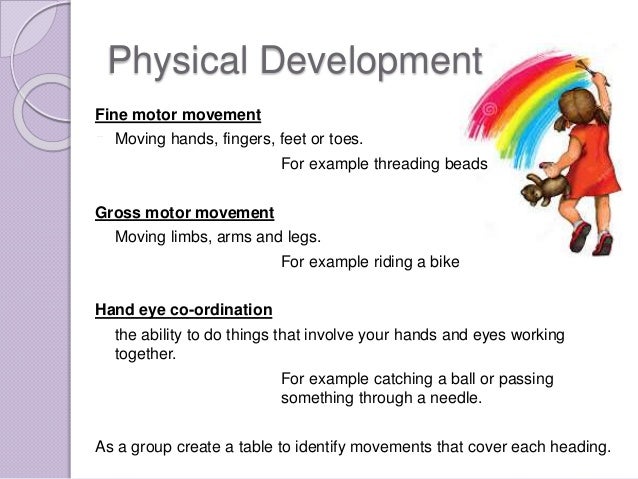 Physical Development

Fine motor movement

Moving hands, fingers, feet or toes.

For example threading beads

Gross motor movement

Moving limbs, arms and legs.

For example riding a bike

Hand eye co-ordination

the ability to do things that involve your hands and eyes working together.

For example catching a ball or passing something through a needle.

As a group create a table to identify movements that cover each heading.